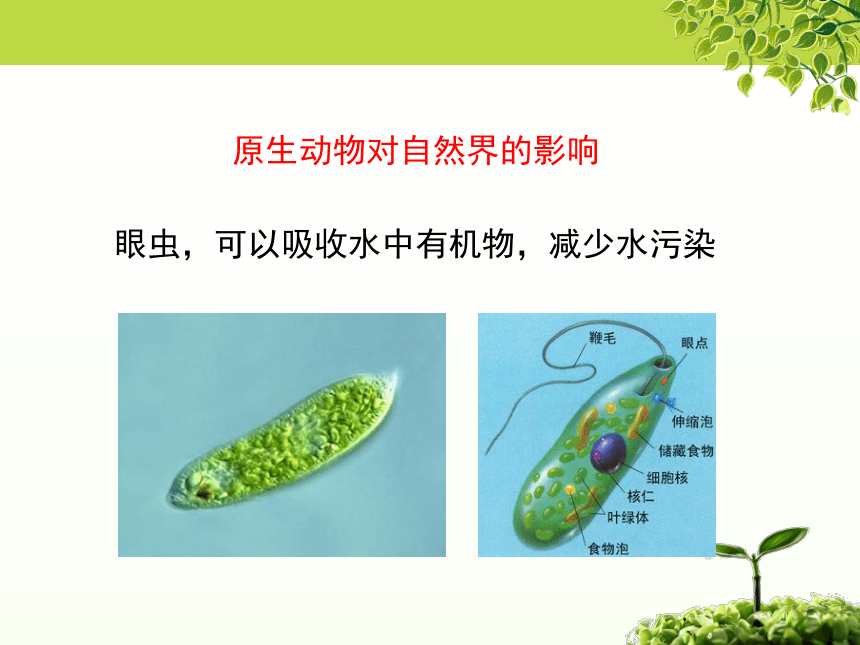 原生动物对自然界的影响

眼虫，可以吸收水中有机物，减少水污染

鞭毛
眼点
伸缩泡
储藏食物
细胞核
核仁
叶绿体
食物泡